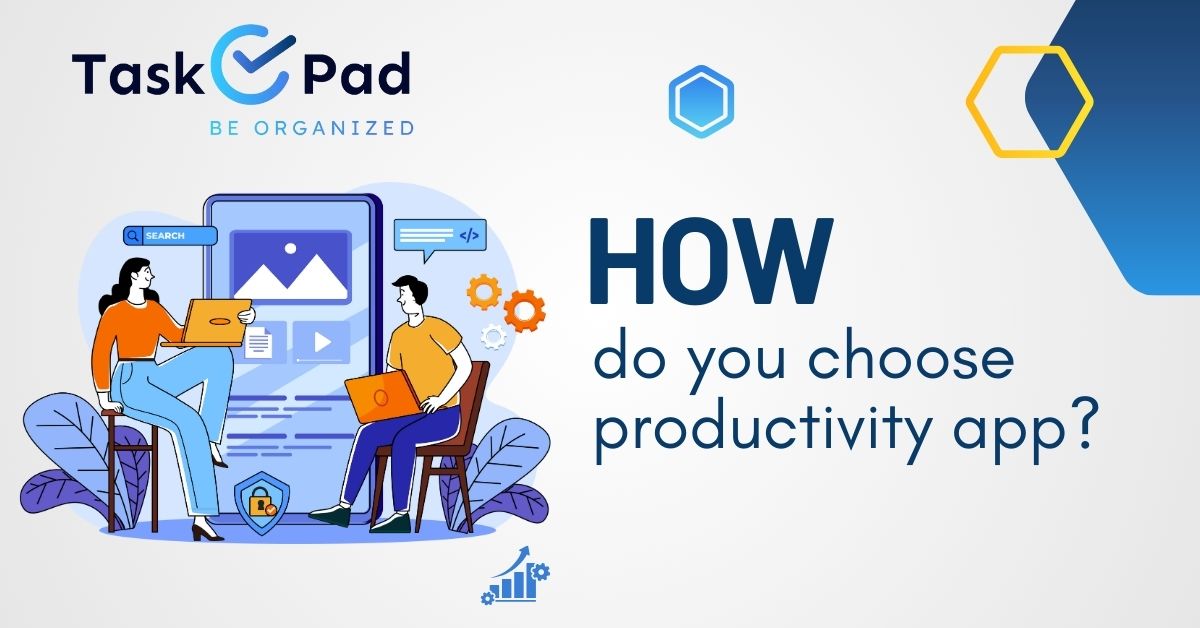 Task Pad
BE ORGANIZED

SEARCH

</>

HOW
do you choose productivity app?